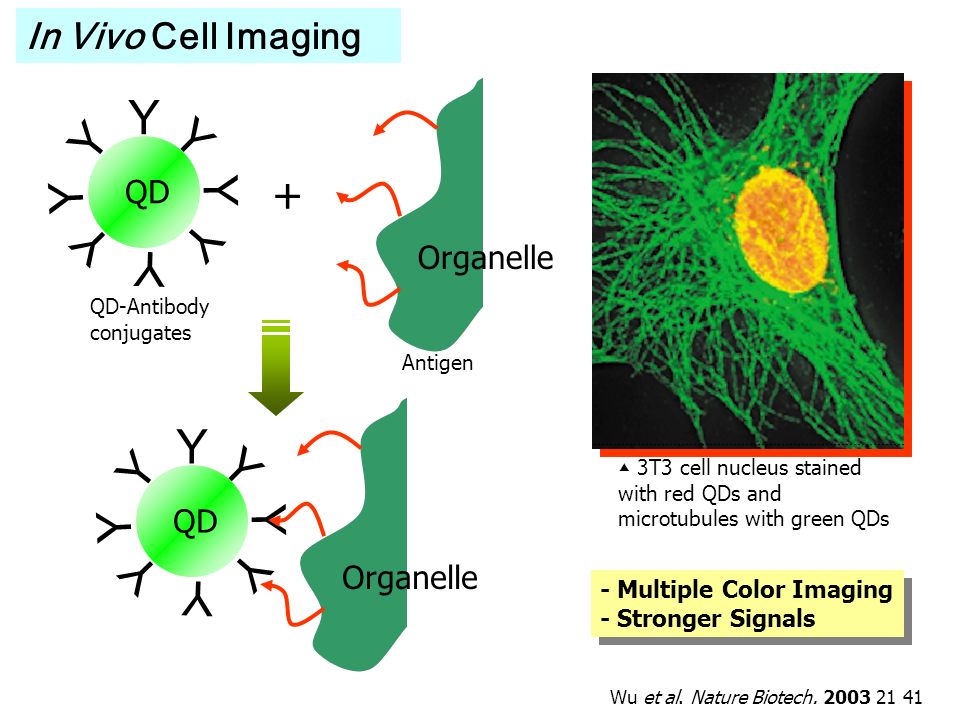 In Vivo Cell Imaging

QD

+

Organelle

QD-Antibody conjugates

Antigen

QD

Organelle

▲ 3T3 cell nucleus stained with red QDs and microtubules with green QDs

- Multiple Color Imaging
- Stronger Signals

Wu et al. Nature Biotech. 2003 21 41